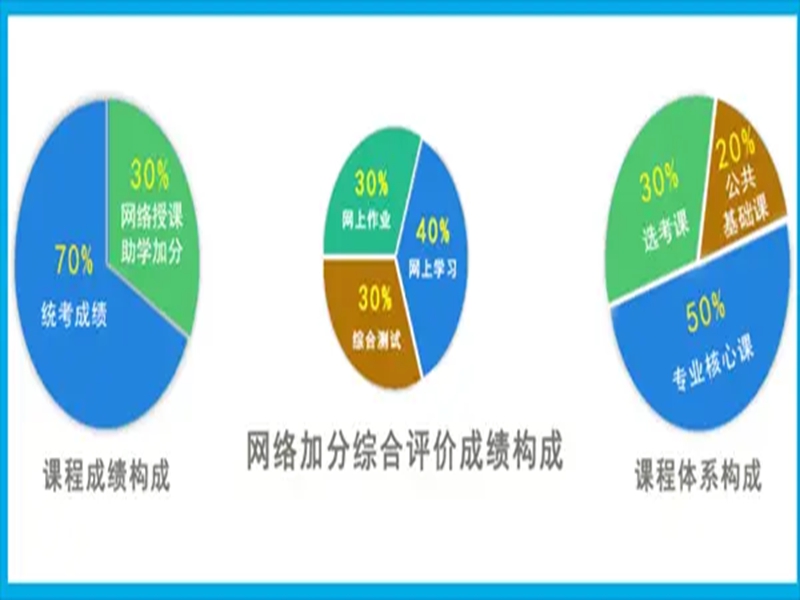 30%
网络授课
助学加分

70%
统考成绩

课程成绩构成

30%
网上作业

40%
网上学习

30%
综合测试

网络加分综合评价成绩构成

30%
选考课

20%
公共
基础课

50%
专业核心课

课程体系构成